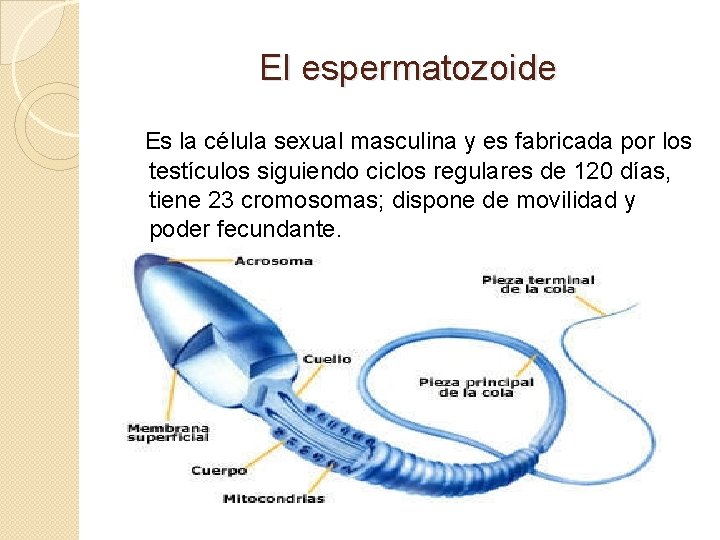 El espermatozoide

Es la célula sexual masculina y es fabricada por los testículos siguiendo ciclos regulares de 120 días, tiene 23 cromosomas; dispone de movilidad y poder fecundante.

Acrosoma

Pieza terminal de la cola

Cuello

Pieza principal de la cola

Membrana superficial

Cuerpo

Mitocondrias